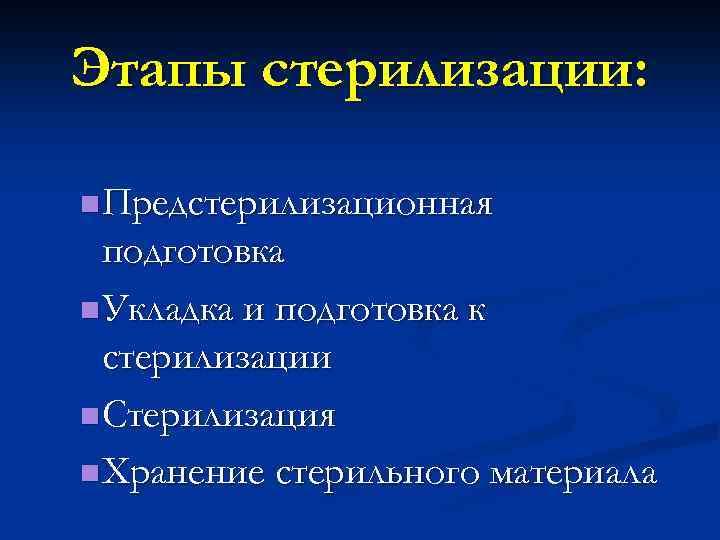 Этапы стерилизации:

Предстерилизационная подготовка

Укладка и подготовка к стерилизации

Стерилизация

Хранение стерильного материала